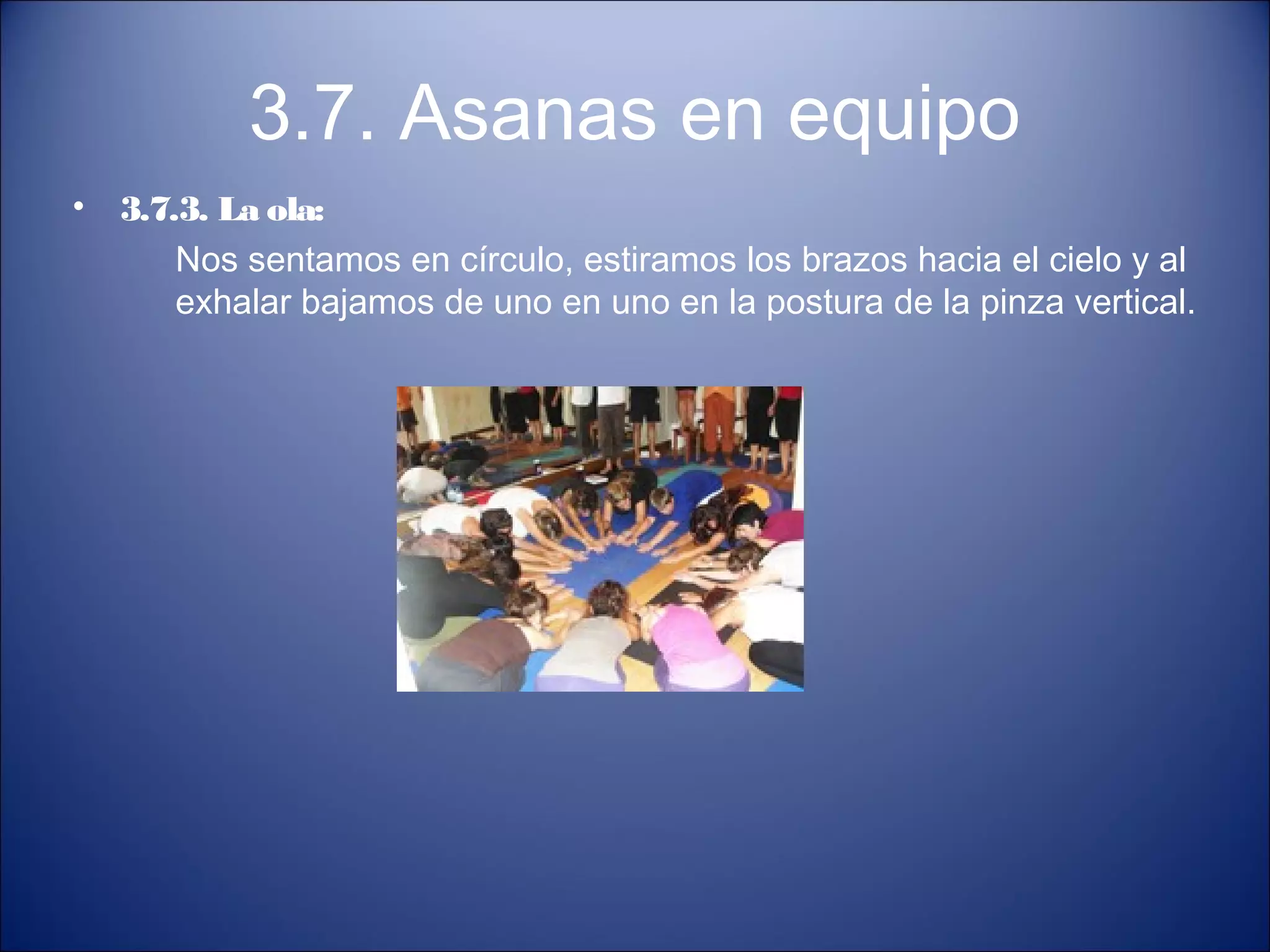 3.7. Asanas en equipo

• 3.7.3. La ola:

Nos sentamos en círculo, estiramos los brazos hacia el cielo y al exhalar bajamos de uno en uno en la postura de la pinza vertical.